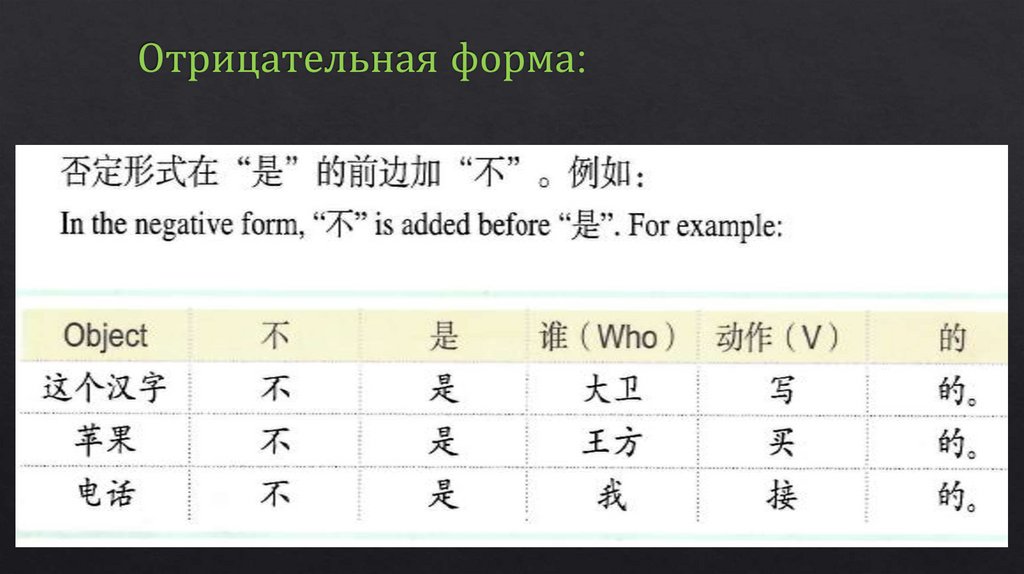 Отрицательная форма:

否定形式在“是”的前边加“不”。例如：
In the negative form, “不” is added before “是”. For example:

| Object | 不 | 是 | 谁（Who） | 动作（V） | 的 |
|---|---|---|---|---|---|
| 这个汉字 | 不 | 是 | 大卫 | 写 | 的。 |
| 苹果 | 不 | 是 | 王方 | 买 | 的。 |
| 电话 | 不 | 是 | 我 | 接 | 的。 |